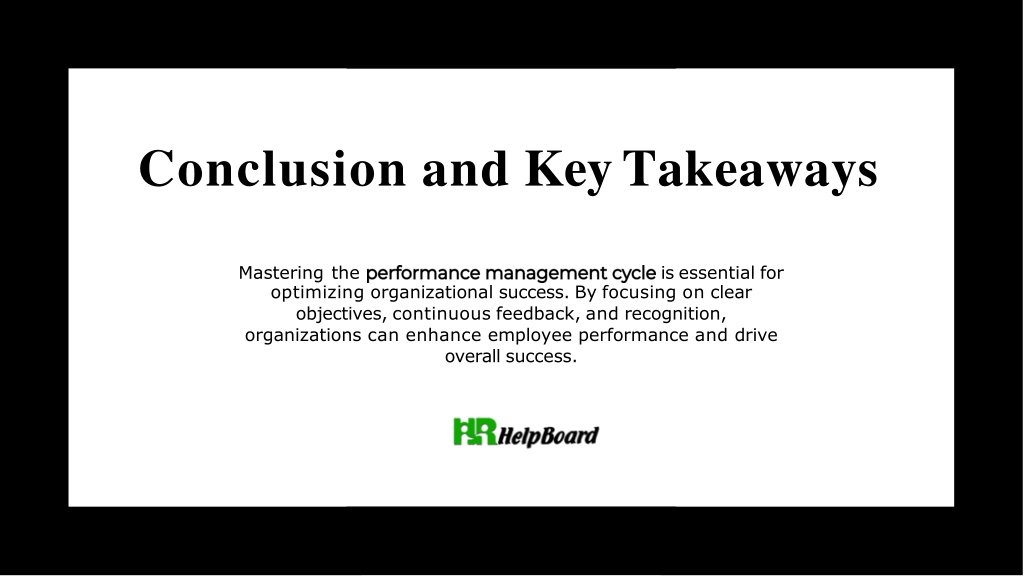 Conclusion and Key Takeaways

Mastering the performance management cycle is essential for optimizing organizational success. By focusing on clear objectives, continuous feedback, and recognition, organizations can enhance employee performance and drive overall success.

HR HelpBoard